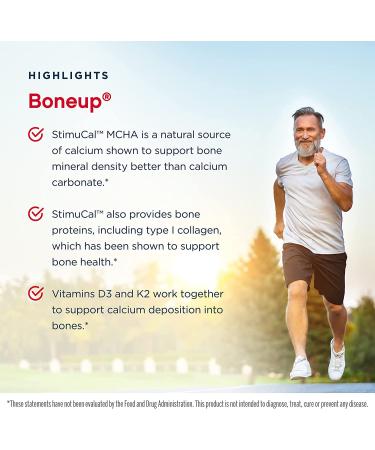 HIGHLIGHTS

Boneup®

StimuCal™ MCHA is a natural source of calcium shown to support bone mineral density better than calcium carbonate.*

StimuCal™ also provides bone proteins, including type I collagen, which has been shown to support bone health.*

Vitamins D3 and K2 work together to support calcium deposition into bones.*

*These statements have not been evaluated by the Food and Drug Administration. This product is not intended to diagnose, treat, cure or prevent any disease.